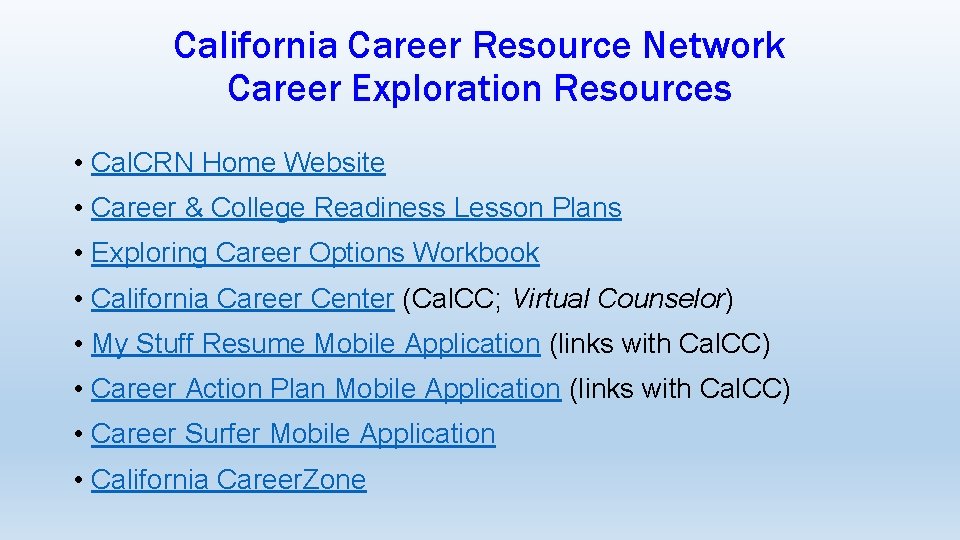 California Career Resource Network
Career Exploration Resources

• CalCRN Home Website
• Career & College Readiness Lesson Plans
• Exploring Career Options Workbook
• California Career Center (CalCC; Virtual Counselor)
• My Stuff Resume Mobile Application (links with CalCC)
• Career Action Plan Mobile Application (links with CalCC)
• Career Surfer Mobile Application
• California CareerZone